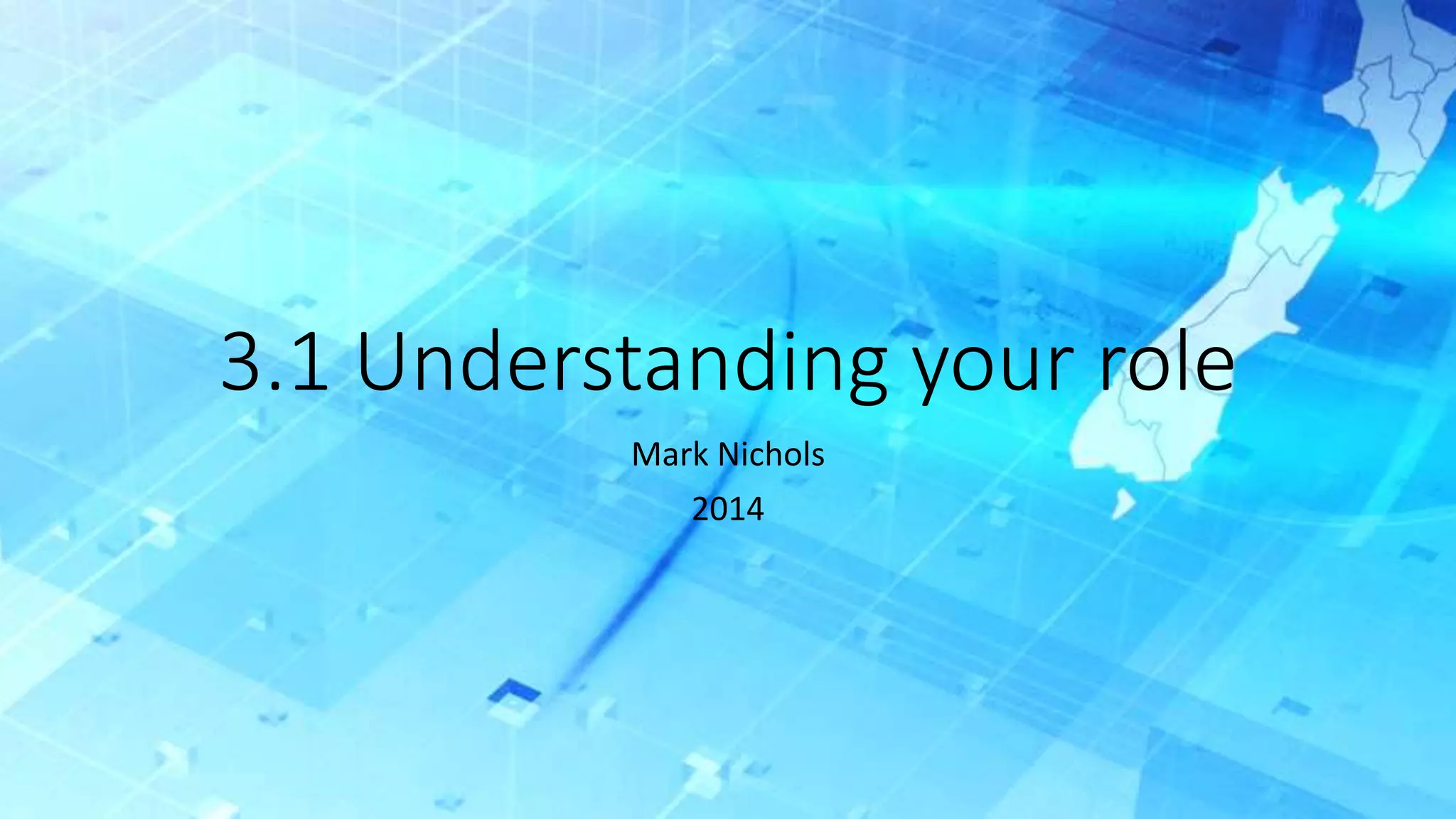 3.1 Understanding your role

Mark Nichols

2014